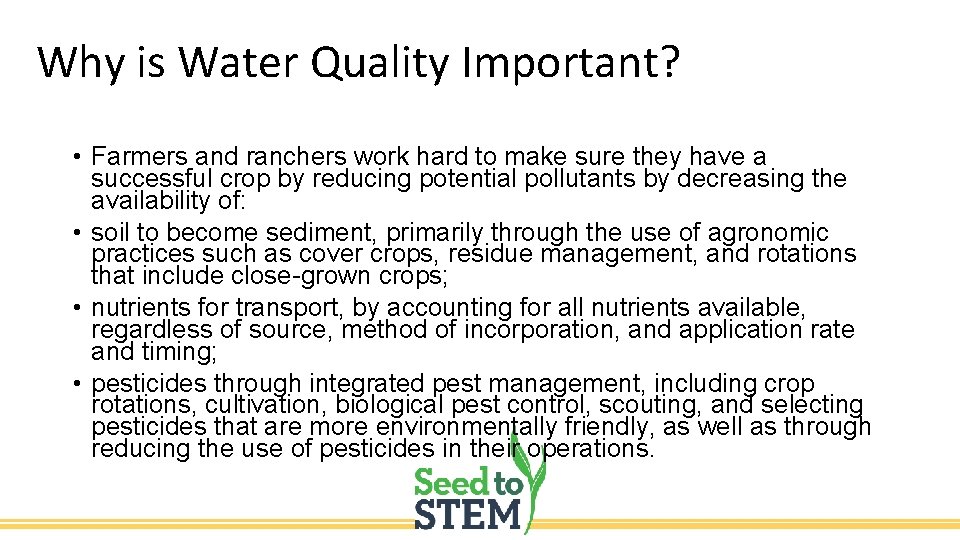 Why is Water Quality Important?

• Farmers and ranchers work hard to make sure they have a successful crop by reducing potential pollutants by decreasing the availability of:
• soil to become sediment, primarily through the use of agronomic practices such as cover crops, residue management, and rotations that include close-grown crops;
• nutrients for transport, by accounting for all nutrients available, regardless of source, method of incorporation, and application rate and timing;
• pesticides through integrated pest management, including crop rotations, cultivation, biological pest control, scouting, and selecting pesticides that are more environmentally friendly, as well as through reducing the use of pesticides in their operations.

Seed to STEM